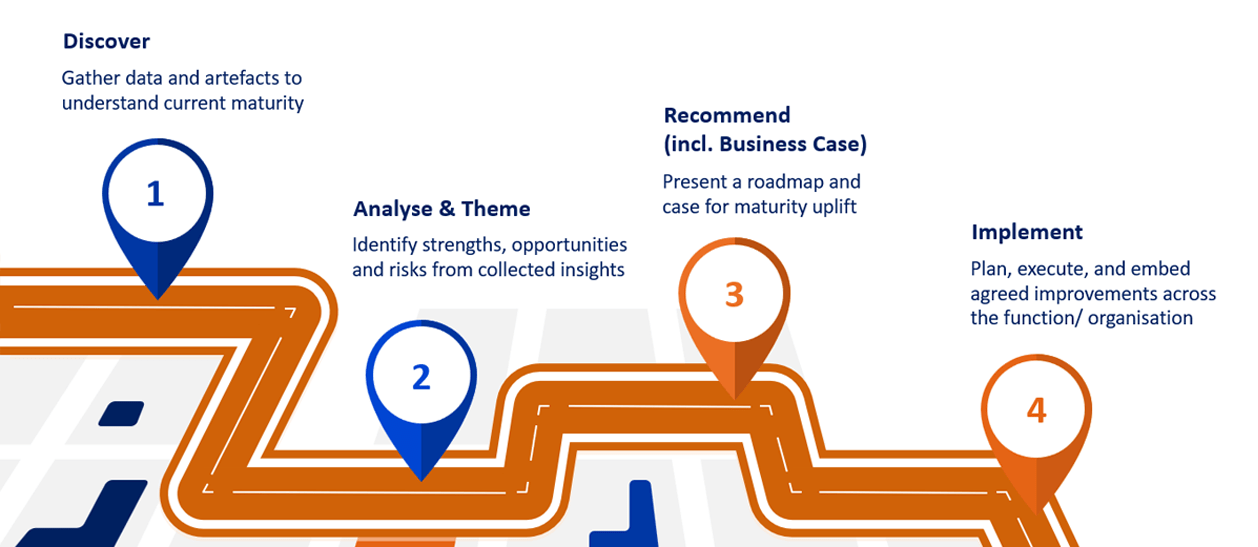 Discover

Gather data and artefacts to understand current maturity

1

Analyse & Theme

Identify strengths, opportunities and risks from collected insights

2

Recommend (incl. Business Case)

Present a roadmap and case for maturity uplift

3

Implement

Plan, execute, and embed agreed improvements across the function/ organisation

4